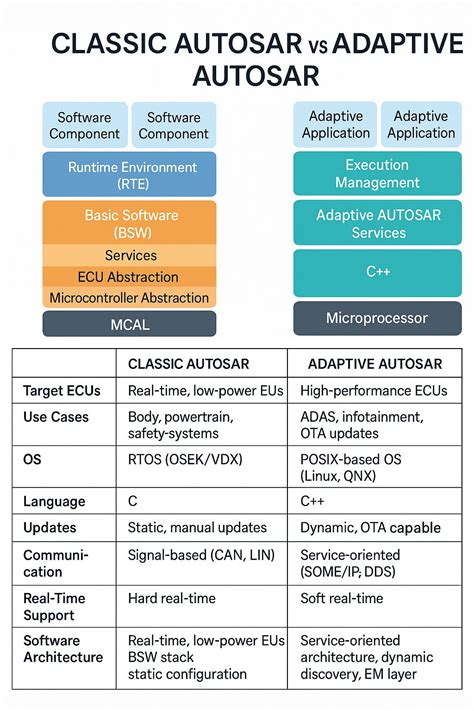 CLASSIC AUTOSAR vs ADAPTIVE AUTOSAR

Software Component
Software Component
Runtime Environment (RTE)
Basic Software (BSW)
Services
ECU Abstraction
Microcontroller Abstraction
MCAL

Adaptive Application
Adaptive Application
Execution Management
Adaptive AUTOSAR Services
C++
Microprocessor

| | CLASSIC AUTOSAR | ADAPTIVE AUTOSAR |
|---|---|---|
| Target ECUs | Real-time, low-power EUs | High-performance ECUs |
| Use Cases | Body, powertrain, safety-systems | ADAS, infotainment, OTA updates |
| OS | RTOS (OSEK/VDX) | POSIX-based OS (Linux, QNX) |
| Language | C | C++ |
| Updates | Static, manual updates | Dynamic, OTA capable |
| Communication | Signal-based (CAN, LIN) | Service-oriented (SOME/IP, DDS) |
| Real-Time Support | Hard real-time | Soft real-time |
| Software Architecture | Real-time, low-power EUs BSW stack static configuration | Service-oriented architecture, dynamic discovery, EM layer |